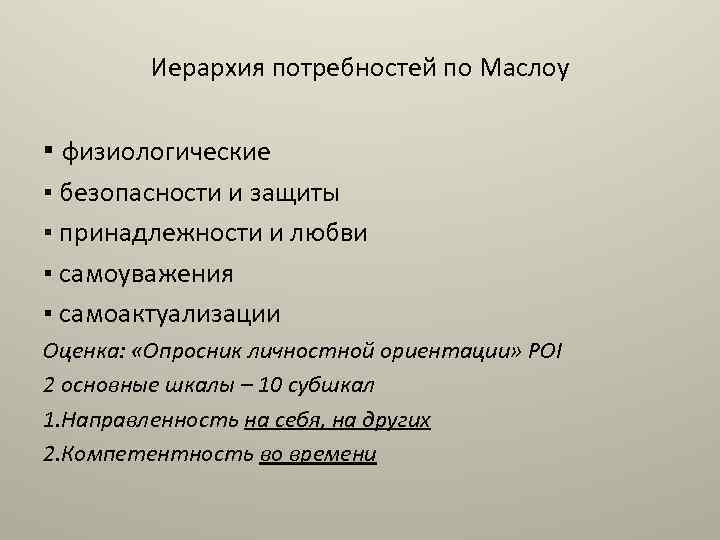 Иерархия потребностей по Маслоу

▪ физиологические
▪ безопасности и защиты
▪ принадлежности и любви
▪ самоуважения
▪ самоактуализации

Оценка: «Опросник личностной ориентации» POI
2 основные шкалы – 10 субшкал
1.Направленность на себя, на других
2.Компетентность во времени